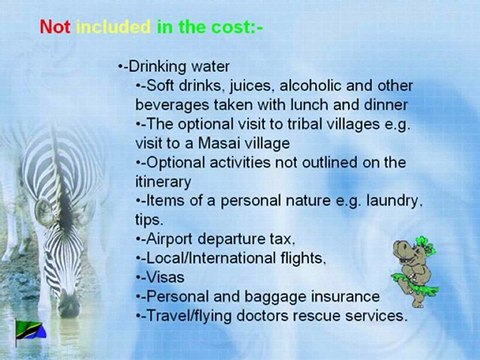 Not included in the cost:-

•-Drinking water
•-Soft drinks, juices, alcoholic and other beverages taken with lunch and dinner
•-The optional visit to tribal villages e.g. visit to a Masai village
•-Optional activities not outlined on the itinerary
•-Items of a personal nature e.g. laundry, tips.
•-Airport departure tax,
•-Local/International flights,
•-Visas
•-Personal and baggage insurance
•-Travel/flying doctors rescue services.